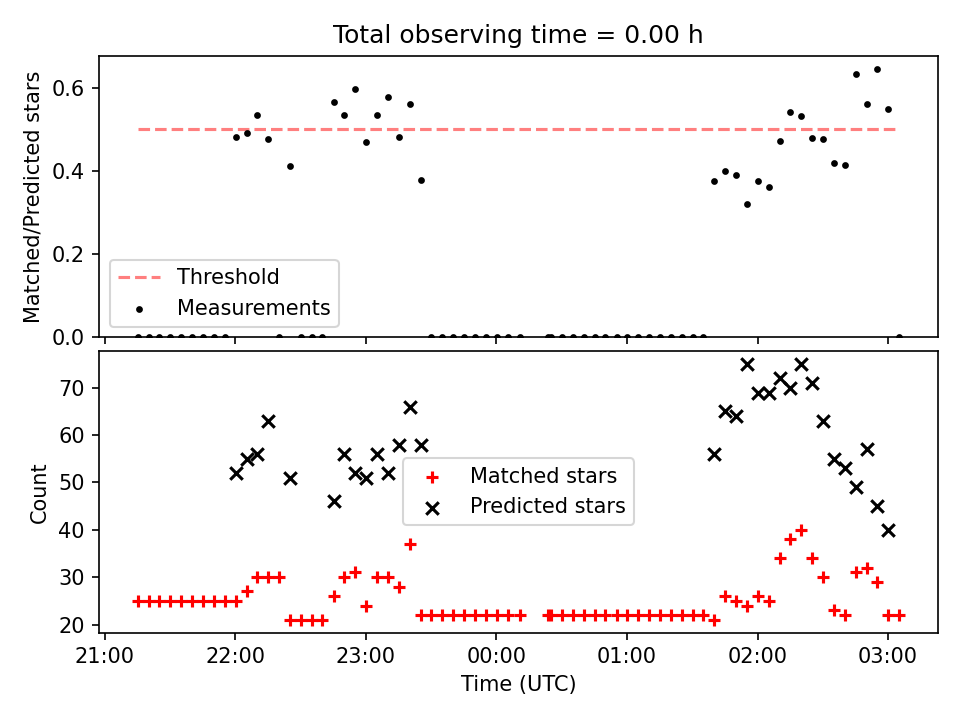 Total observing time = 0.00 h

Matched/Predicted stars

0.6
0.4
0.2
0.0

Threshold
Measurements

Count

70
60
50
40
30
20

Matched stars
Predicted stars

21:00
22:00
23:00
00:00
01:00
02:00
03:00

Time (UTC)